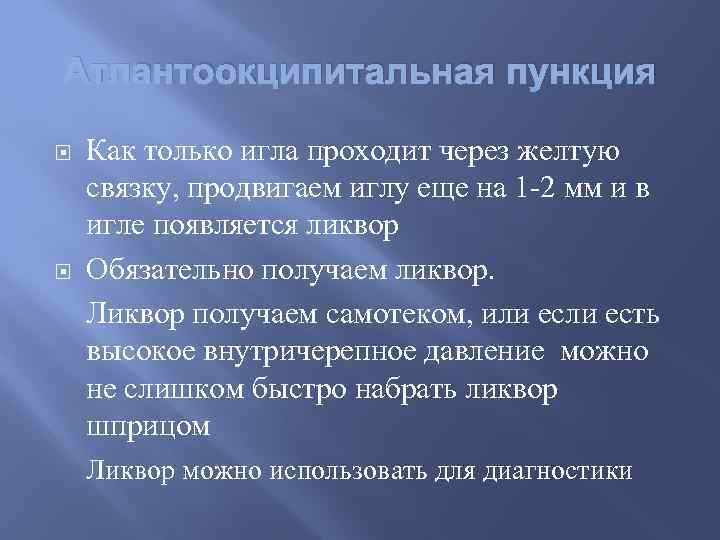 Атлантоокципитальная пункция

Как только игла проходит через желтую связку, продвигаем иглу еще на 1-2 мм и в игле появляется ликвор

Обязательно получаем ликвор.

Ликвор получаем самотеком, или если есть высокое внутричерепное давление  можно не слишком быстро набрать ликвор шприцом

Ликвор можно использовать для диагностики